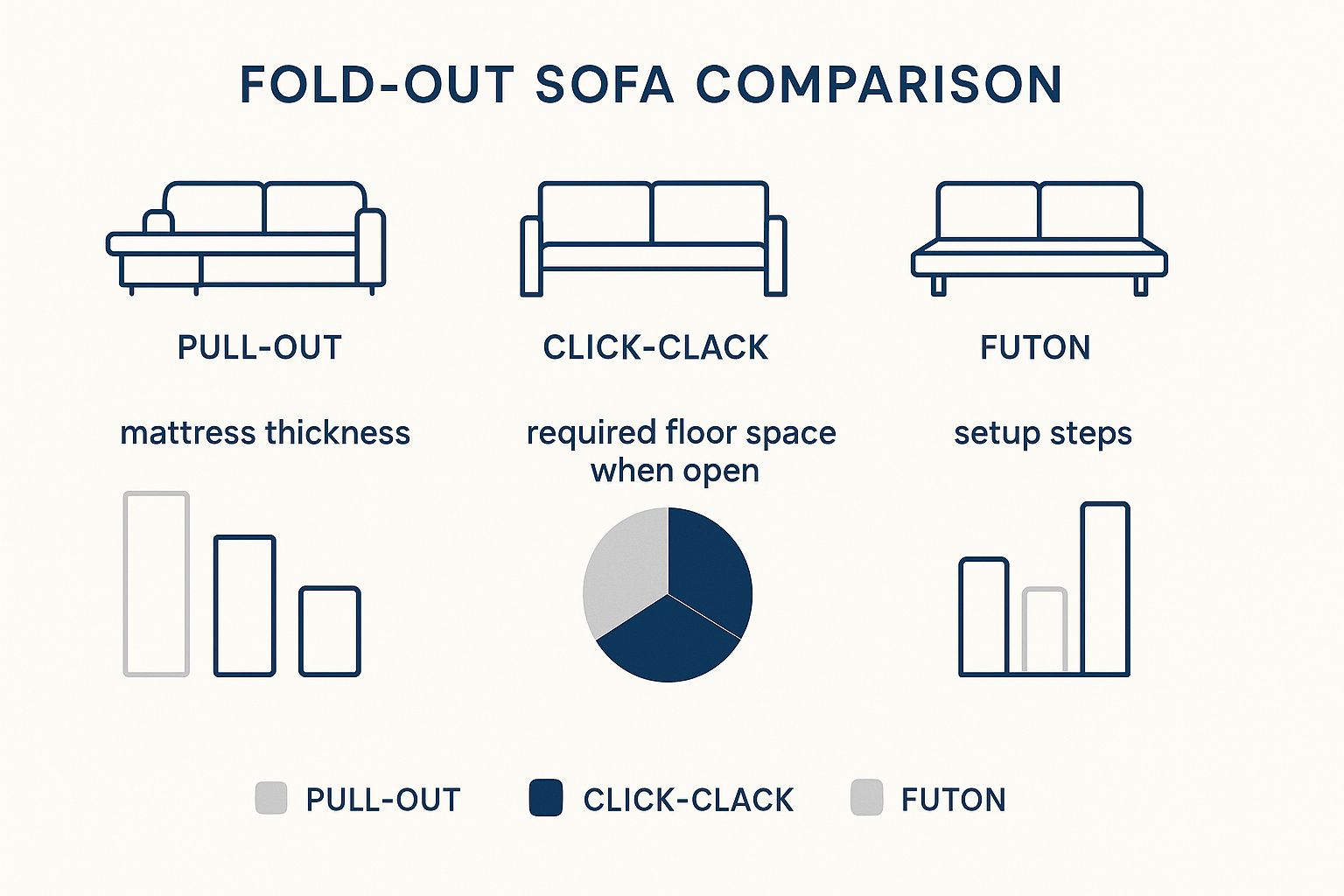 FOLD-OUT SOFA COMPARISON

PULL-OUT

CLICK-CLACK

FUTON

mattress thickness

required floor space when open

setup steps

PULL-OUT CLICK-CLACK FUTON